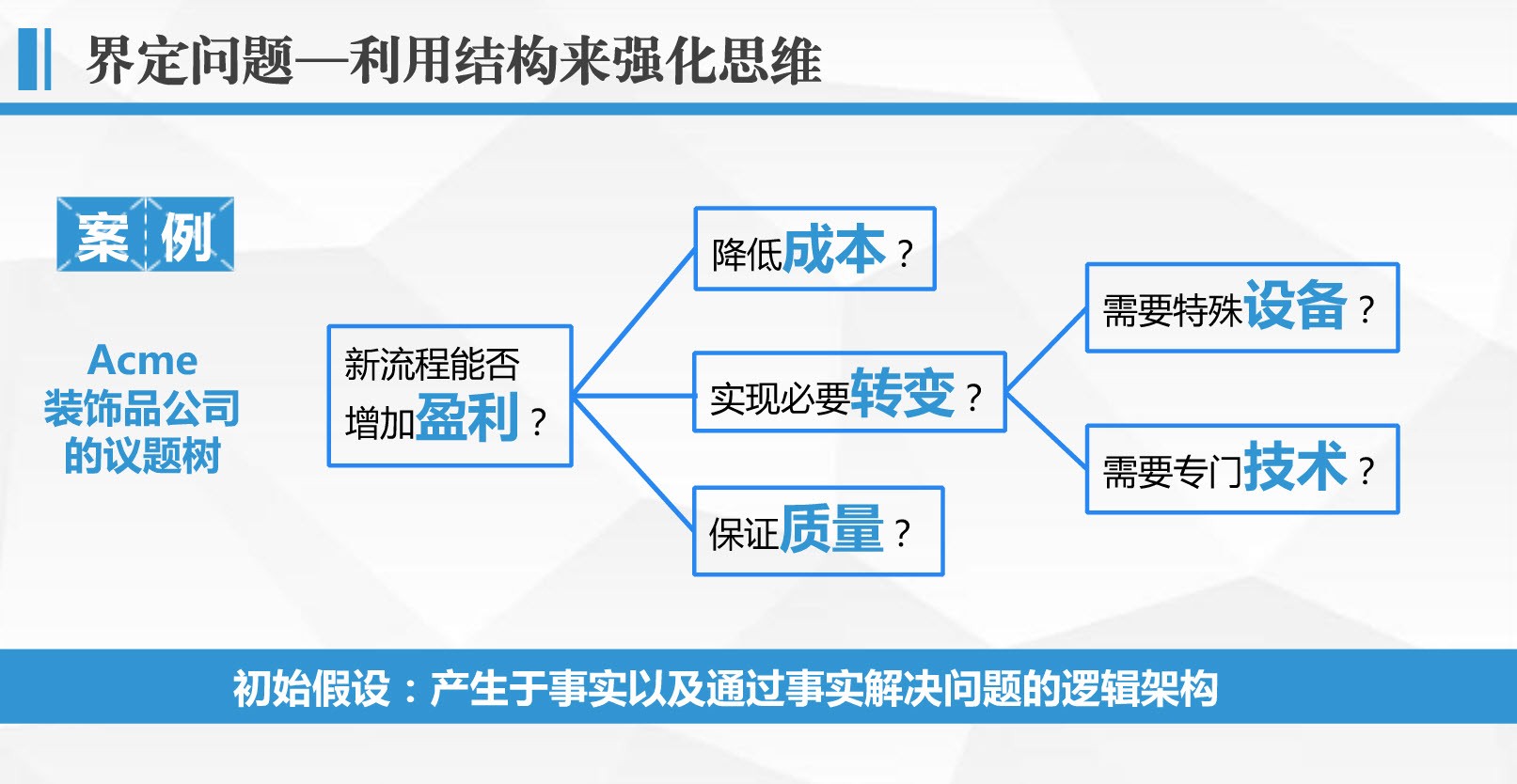 界定问题—利用结构来强化思维

案例

Acme
装饰品公司
的议题树

新流程能否增加盈利？

降低成本？

实现必要转变？

保证质量？

需要特殊设备？

需要专门技术？

初始假设：产生于事实以及通过事实解决问题的逻辑架构